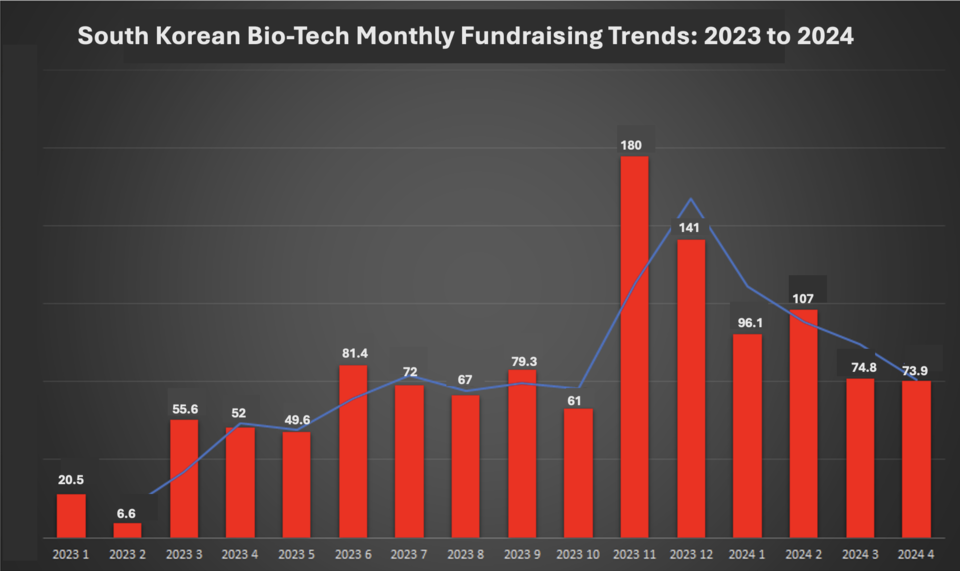 South Korean Bio-Tech Monthly Fundraising Trends: 2023 to 2024

20.5
6.6
55.6
52
49.6
81.4
72
67
79.3
61
180
141
96.1
107
74.8
73.9

2023 1
2023 2
2023 3
2023 4
2023 5
2023 6
2023 7
2023 8
2023 9
2023 10
2023 11
2023 12
2024 1
2024 2
2024 3
2024 4